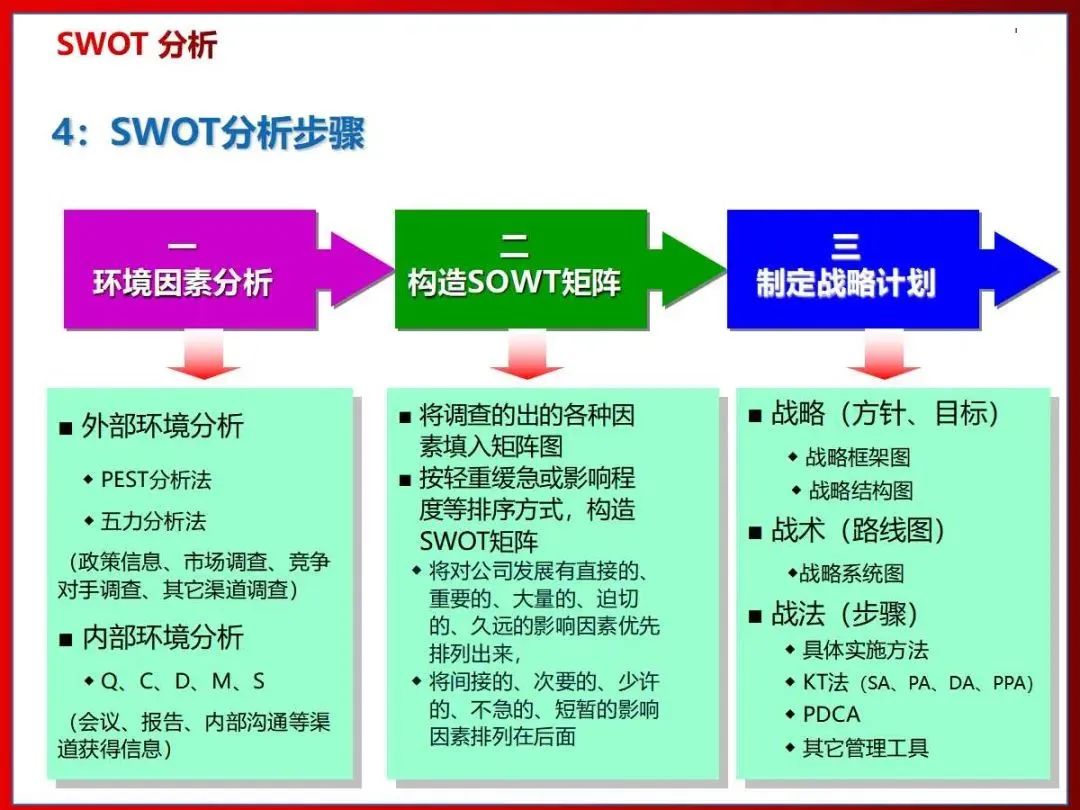 SWOT 分析

4：SWOT分析步骤

一
环境因素分析

二
构造SOWT矩阵

三
制定战略计划

■ 外部环境分析

◆ PEST分析法

◆ 五力分析法

（政策信息、市场调查、竞争对手调查、其它渠道调查）

■ 内部环境分析

◆ Q、C、D、M、S

（会议、报告、内部沟通等渠道获得信息）

■ 将调查的出的各种因素填入矩阵图

■ 按轻重缓急或影响程度等排序方式，构造SWOT矩阵

◆ 将对公司发展有直接的、重要的、大量的、迫切的、久远的影响因素优先排列出来，

◆ 将间接的、次要的、少许的、不急的、短暂的影响因素排列在后面

■ 战略（方针、目标）

◆ 战略框架图

◆ 战略结构图

■ 战术（路线图）

◆战略系统图

■ 战法（步骤）

◆ 具体实施方法

◆ KT法（SA、PA、DA、PPA）

◆ PDCA

◆ 其它管理工具